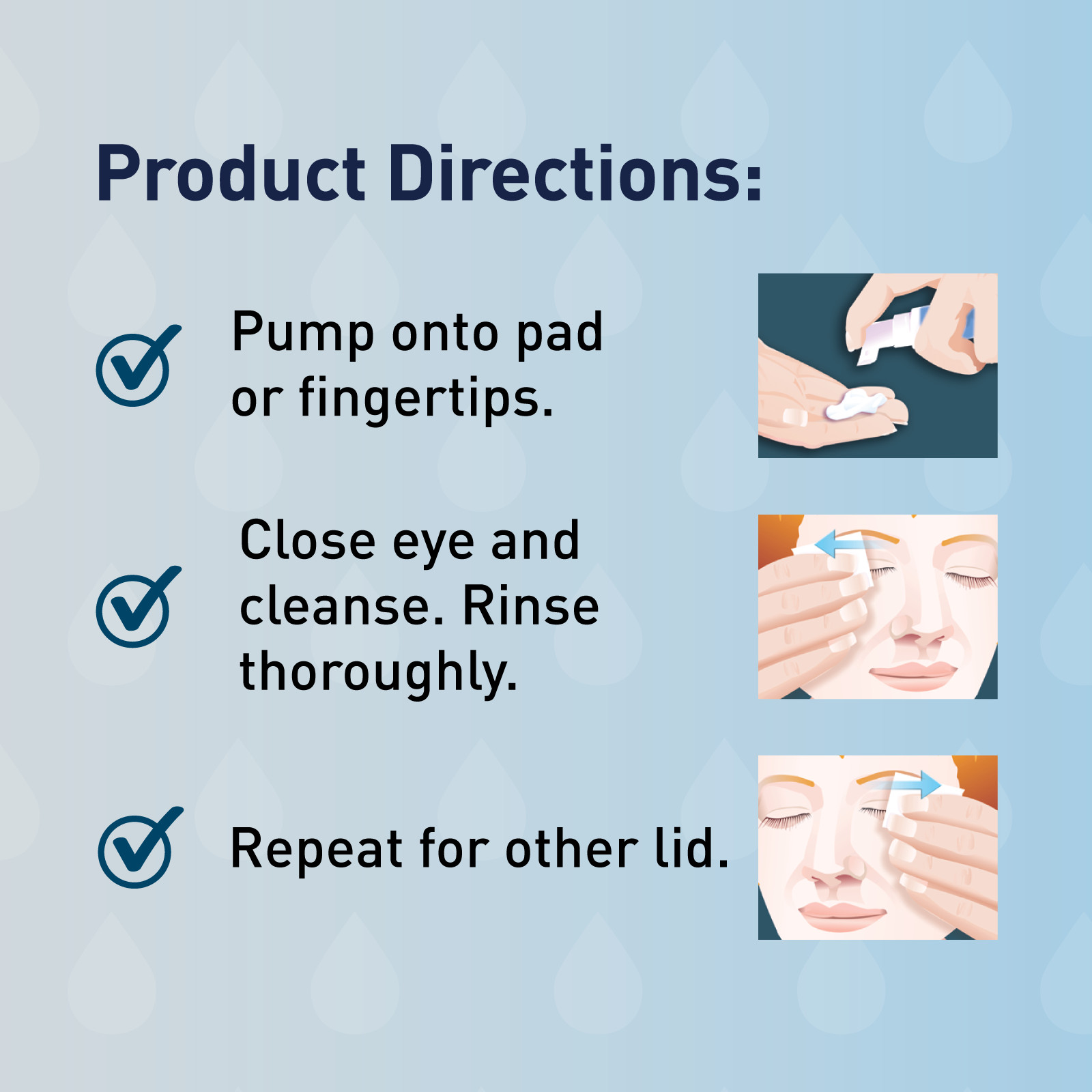 Product Directions:

Pump onto pad or fingertips.

Close eye and cleanse. Rinse thoroughly.

Repeat for other lid.